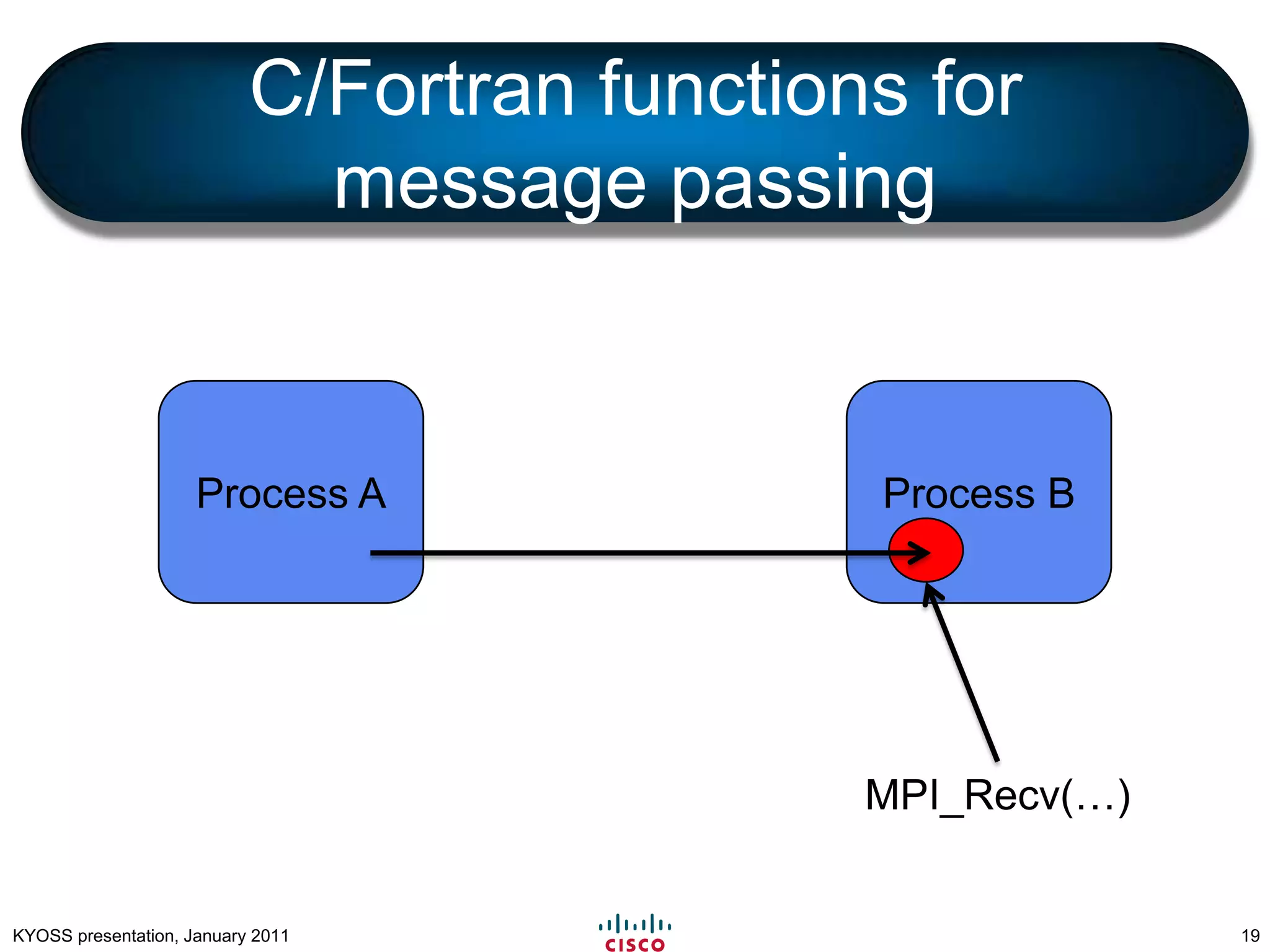 C/Fortran functions for message passing

Process A

Process B

MPI_Recv(…)

KYOSS presentation, January 2011

CISCO

19